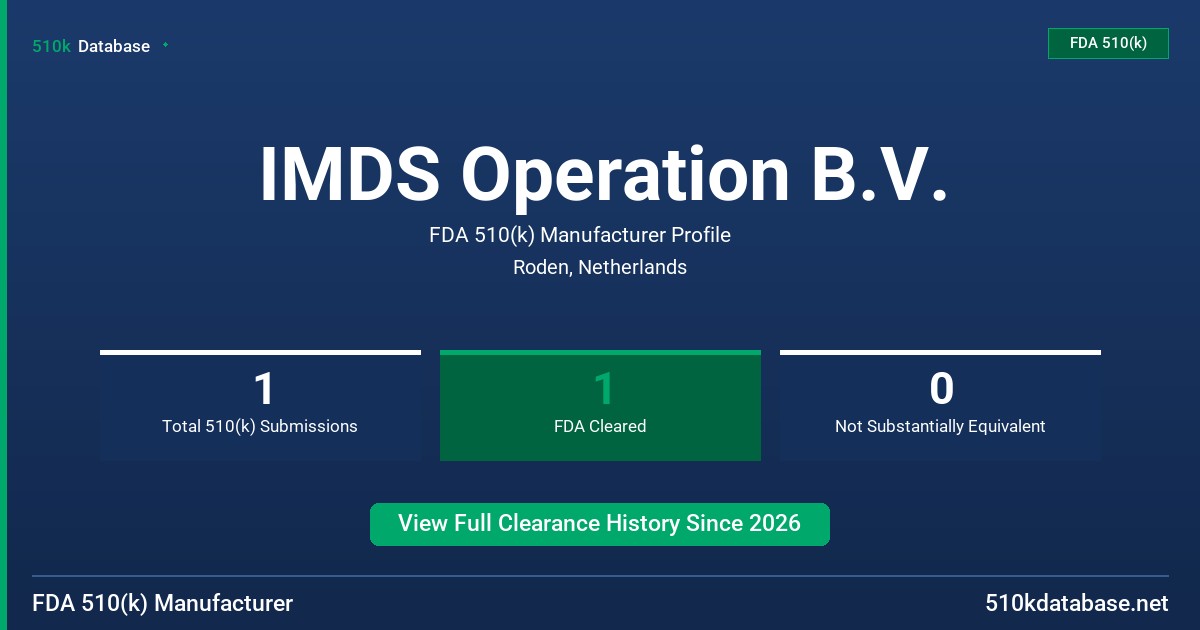 510k Database

FDA 510(k)

IMDS Operation B.V.

FDA 510(k) Manufacturer Profile

Roden, Netherlands

1
Total 510(k) Submissions

1
FDA Cleared

0
Not Substantially Equivalent

View Full Clearance History Since 2026

FDA 510(k) Manufacturer

510kdatabase.net